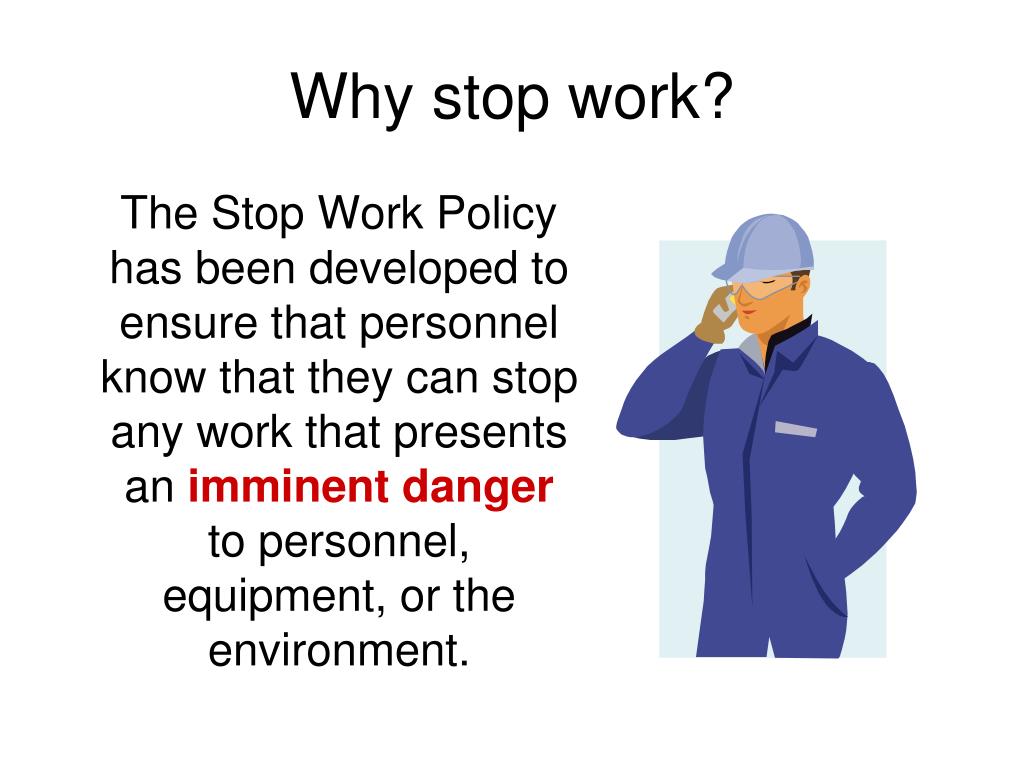 Why stop work?

The Stop Work Policy has been developed to ensure that personnel know that they can stop any work that presents an imminent danger to personnel, equipment, or the environment.